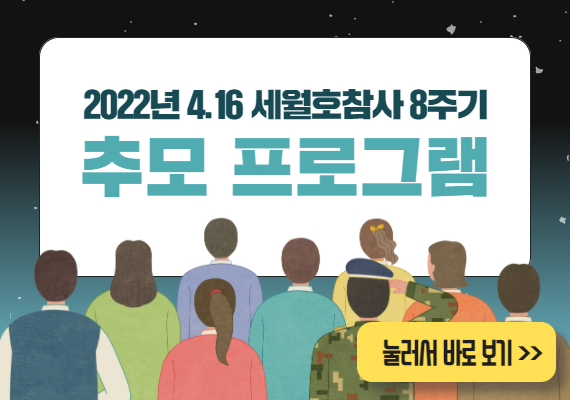 2022년 4.16 세월호참사 8주기
추모 프로그램

눌러서 바로 보기 >>